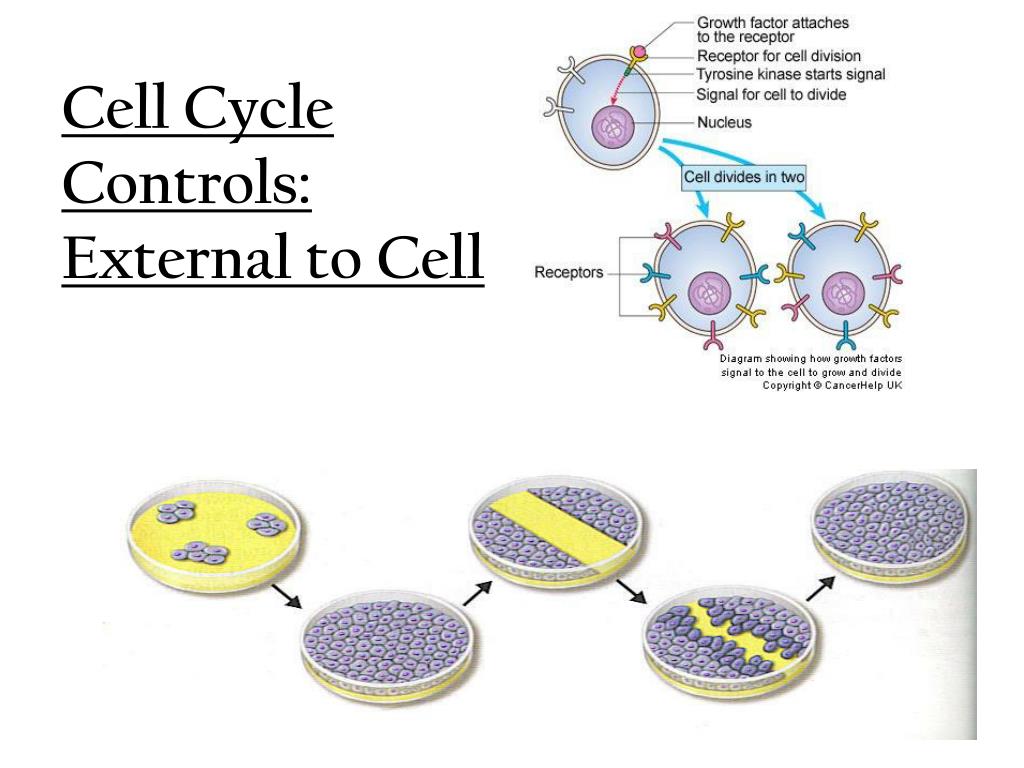 Cell Cycle Controls: External to Cell

Growth factor attaches to the receptor
Receptor for cell division
Tyrosine kinase starts signal
Signal for cell to divide
Nucleus
Cell divides in two
Receptors
Diagram showing how growth factors signal to the cell to grow and divide
Copyright © CancerHelp UK